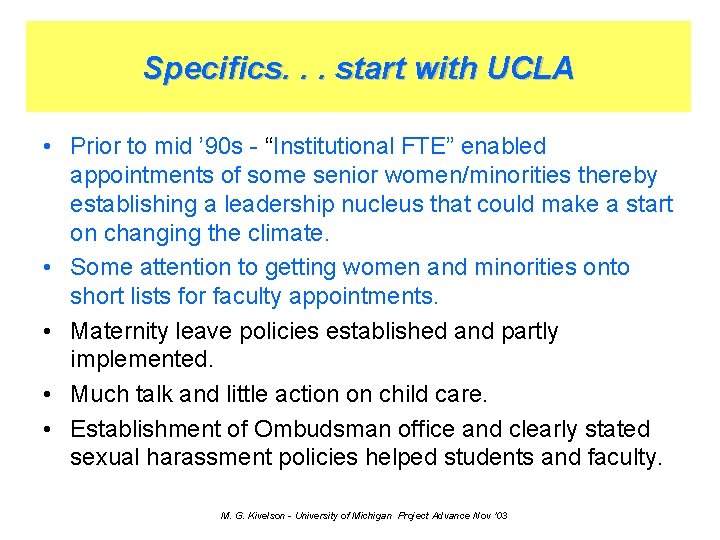 Specifics. . . start with UCLA

• Prior to mid ’90s - “Institutional FTE” enabled appointments of some senior women/minorities thereby establishing a leadership nucleus that could make a start on changing the climate.

• Some attention to getting women and minorities onto short lists for faculty appointments.

• Maternity leave policies established and partly implemented.

• Much talk and little action on child care.

• Establishment of Ombudsman office and clearly stated sexual harassment policies helped students and faculty.

M. G. Kivelson - University of Michigan Project Advance Nov '03